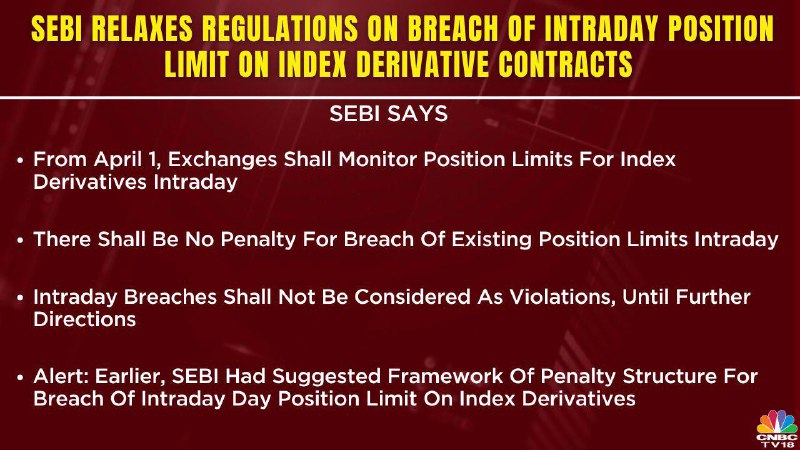 SEBI RELAXES REGULATIONS ON BREACH OF INTRADAY POSITION LIMIT ON INDEX DERIVATIVE CONTRACTS

SEBI SAYS

• From April 1, Exchanges Shall Monitor Position Limits For Index Derivatives Intraday

• There Shall Be No Penalty For Breach Of Existing Position Limits Intraday

• Intraday Breaches Shall Not Be Considered As Violations, Until Further Directions

• Alert: Earlier, SEBI Had Suggested Framework Of Penalty Structure For Breach Of Intraday Day Position Limit On Index Derivatives

CNBC TV18